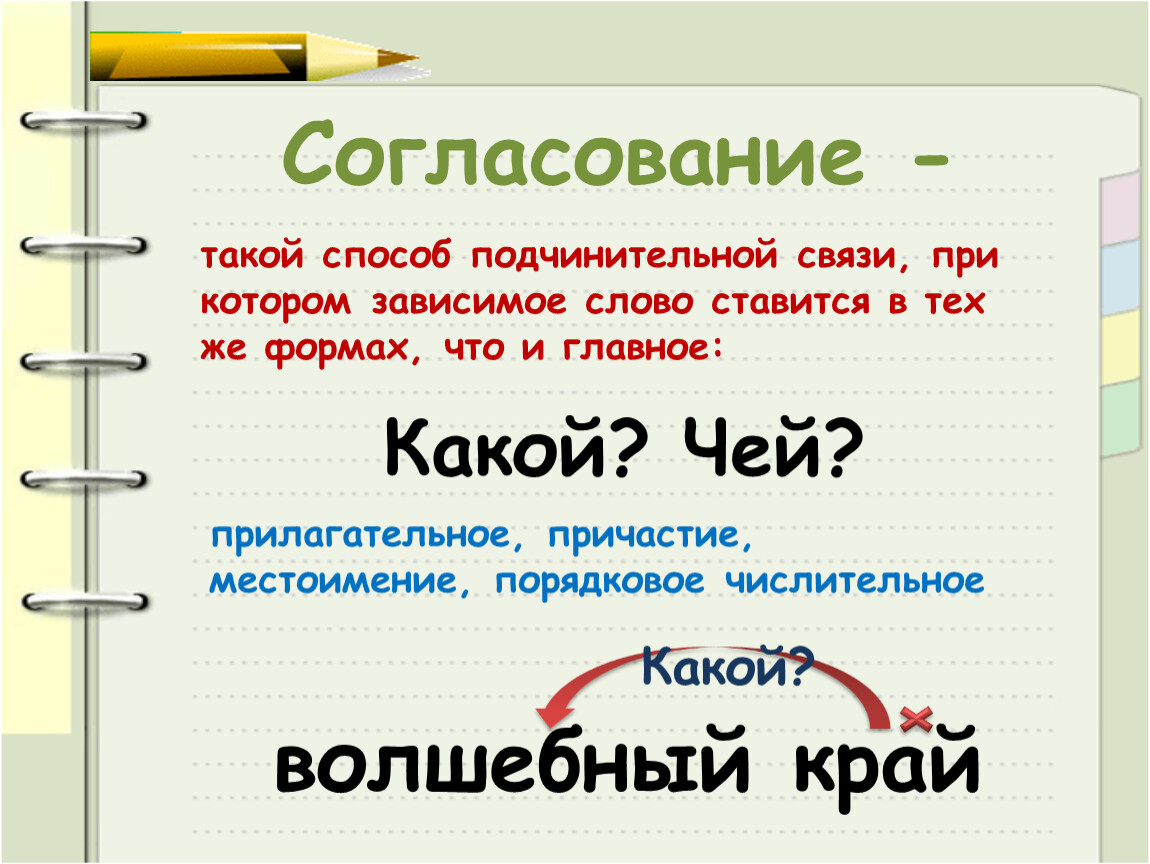 Согласование -

такой способ подчинительной связи, при котором зависимое слово ставится в тех же формах, что и главное:

Какой? Чей?

прилагательное, причастие, местоимение, порядковое числительное

Какой?

волшебный край